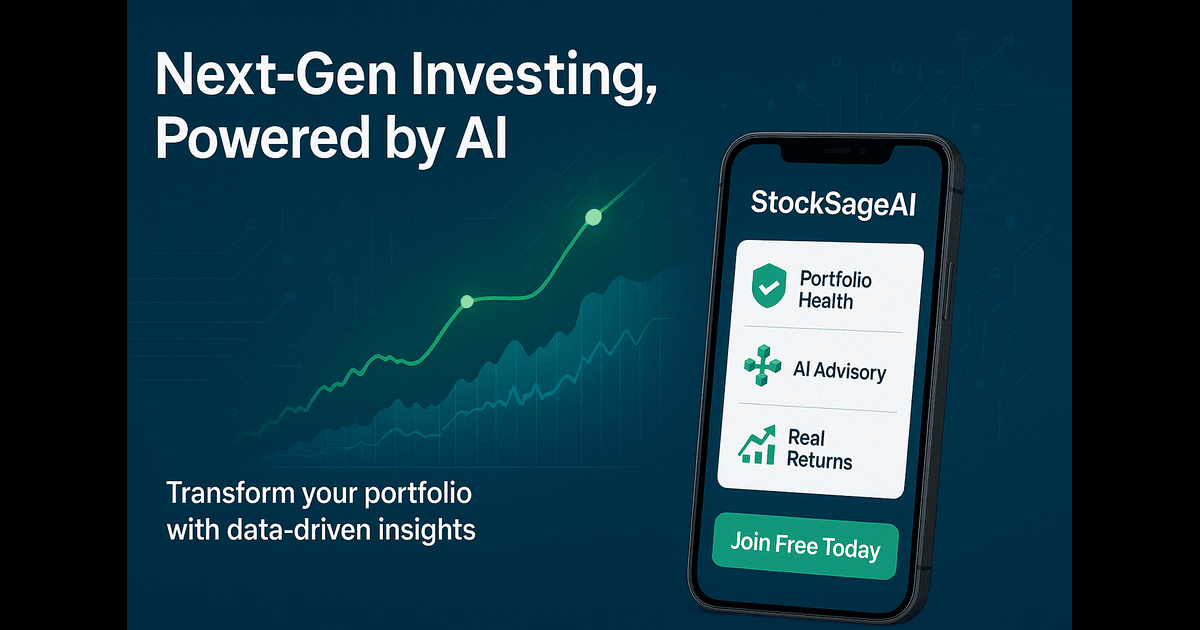 Next-Gen Investing, Powered by AI

Transform your portfolio with data-driven insights

StockSageAI

Portfolio Health

AI Advisory

Real Returns

Join Free Today